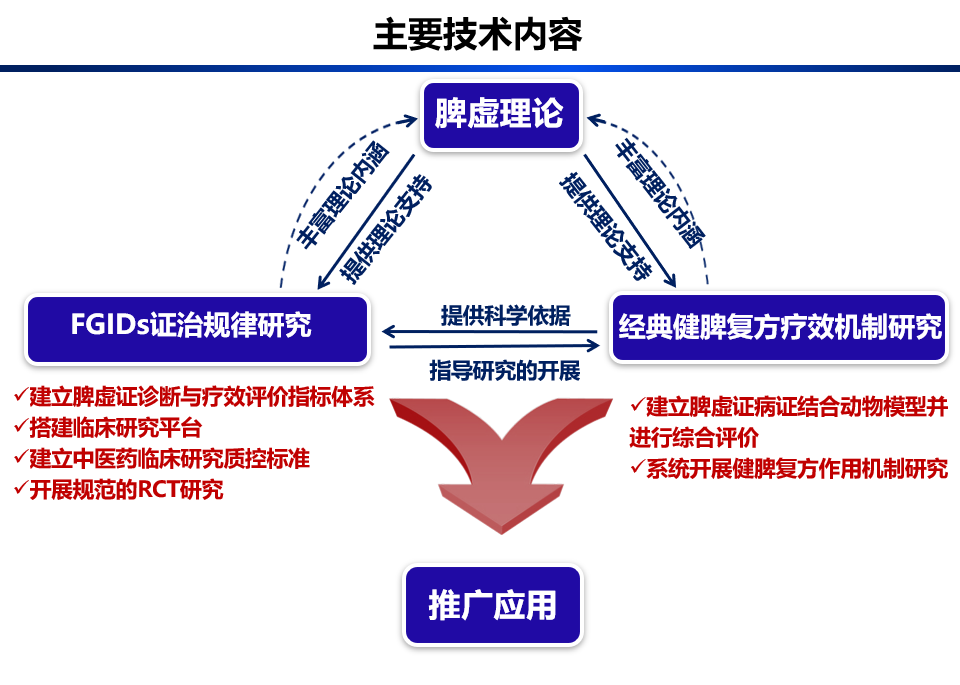 主要技术内容

脾虚理论

丰富理论内涵

提供理论支持

提供理论支持

丰富理论内涵

FGIDs证治规律研究

提供科学依据

指导研究的开展

经典健脾复方疗效机制研究

✓建立脾虚证诊断与疗效评价指标体系
✓搭建临床研究平台
✓建立中医药临床研究质控标准
✓开展规范的RCT研究

✓建立脾虚证病证结合动物模型并进行综合评价
✓系统开展健脾复方作用机制研究

推广应用